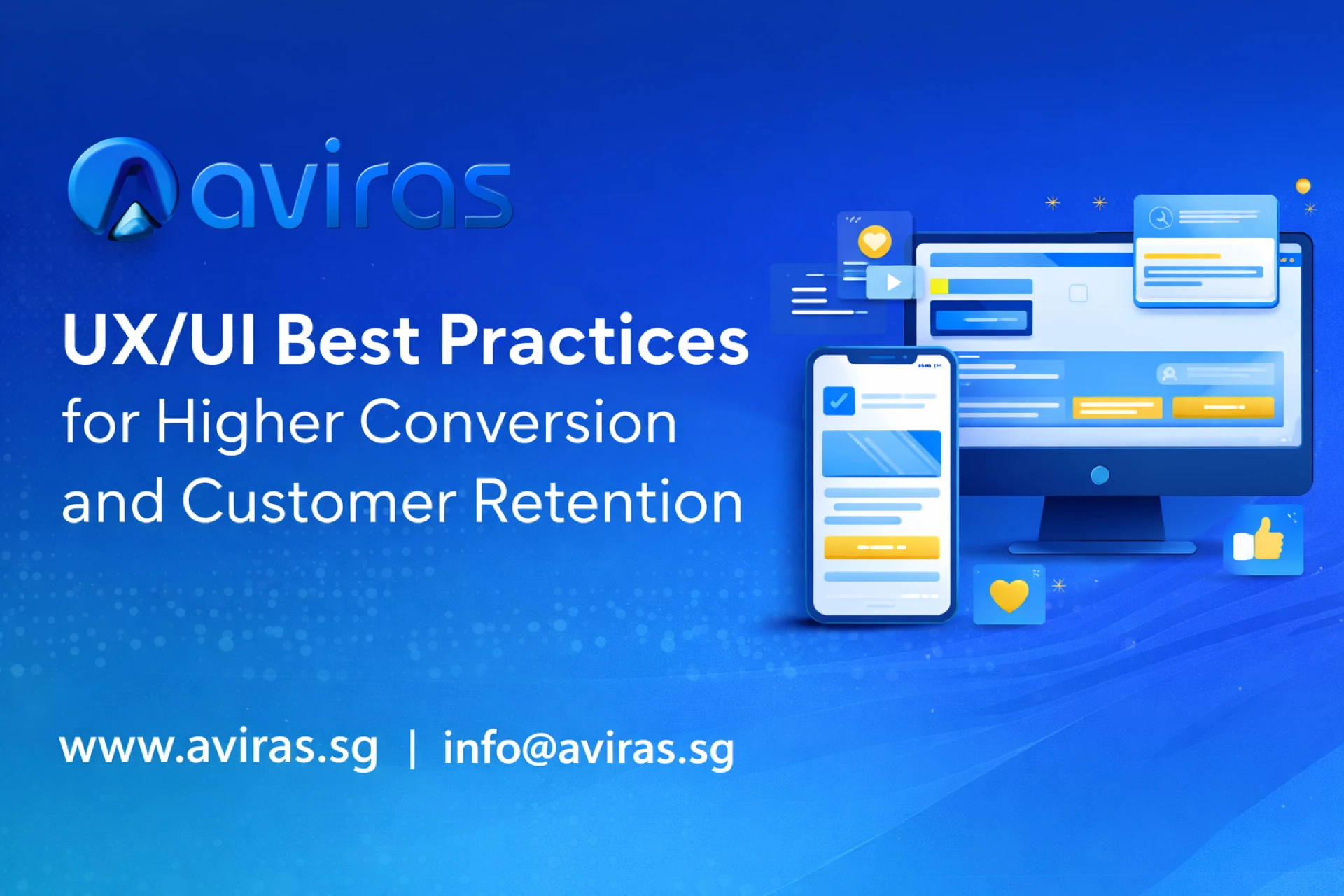 aviras

UX/UI Best Practices for Higher Conversion and Customer Retention

www.aviras.sg | info@aviras.sg